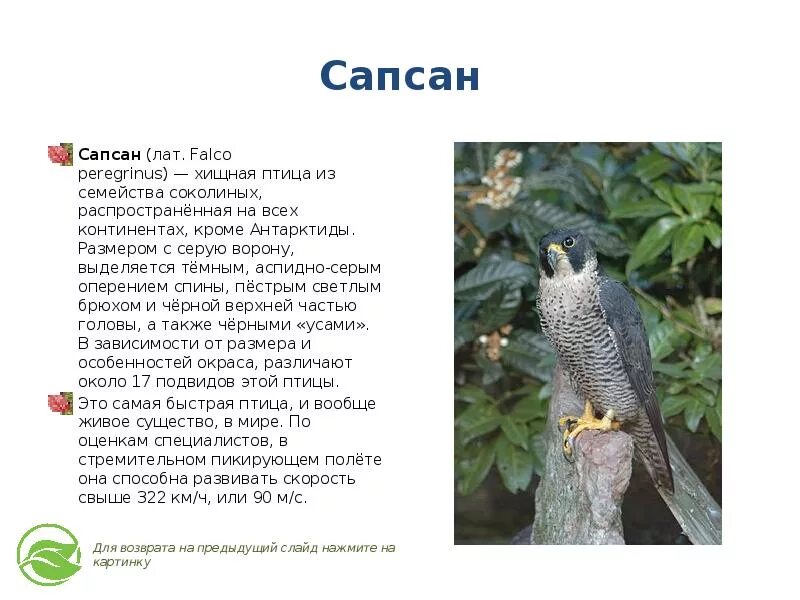 Сапсан

Сапсан (лат. Falco peregrinus) — хищная птица из семейства соколиных, распространённая на всех континентах, кроме Антарктиды. Размером с серую ворону, выделяется тёмным, аспидно-серым оперением спины, пёстрым светлым брюхом и чёрной верхней частью головы, а также чёрными «усами». В зависимости от размера и особенностей окраса, различают около 17 подвидов этой птицы.

Это самая быстрая птица, и вообще живое существо, в мире. По оценкам специалистов, в стремительном пикирующем полёте она способна развивать скорость свыше 322 км/ч, или 90 м/с.

Для возврата на предыдущий слайд нажмите на картинку